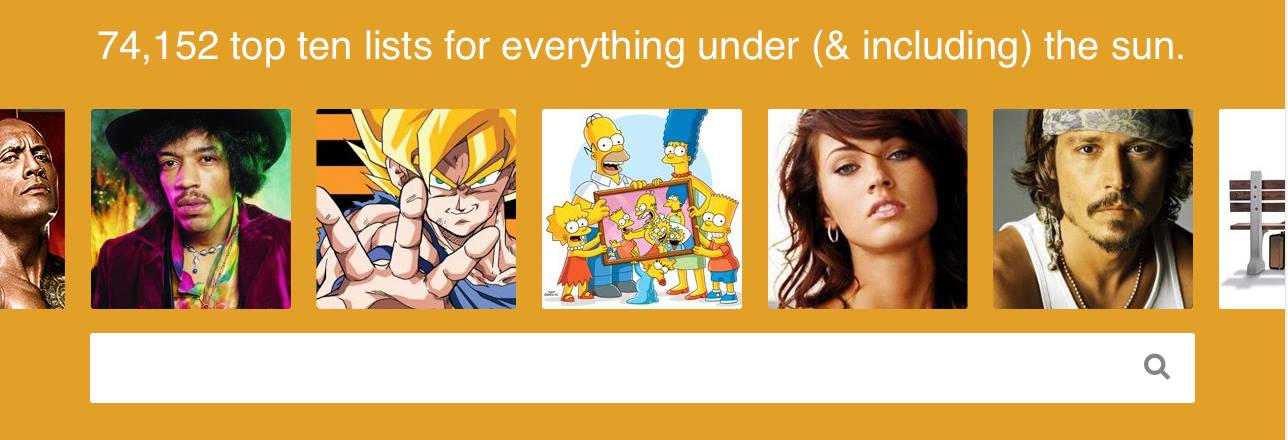 74,152 top ten lists for everything under (& including) the sun.